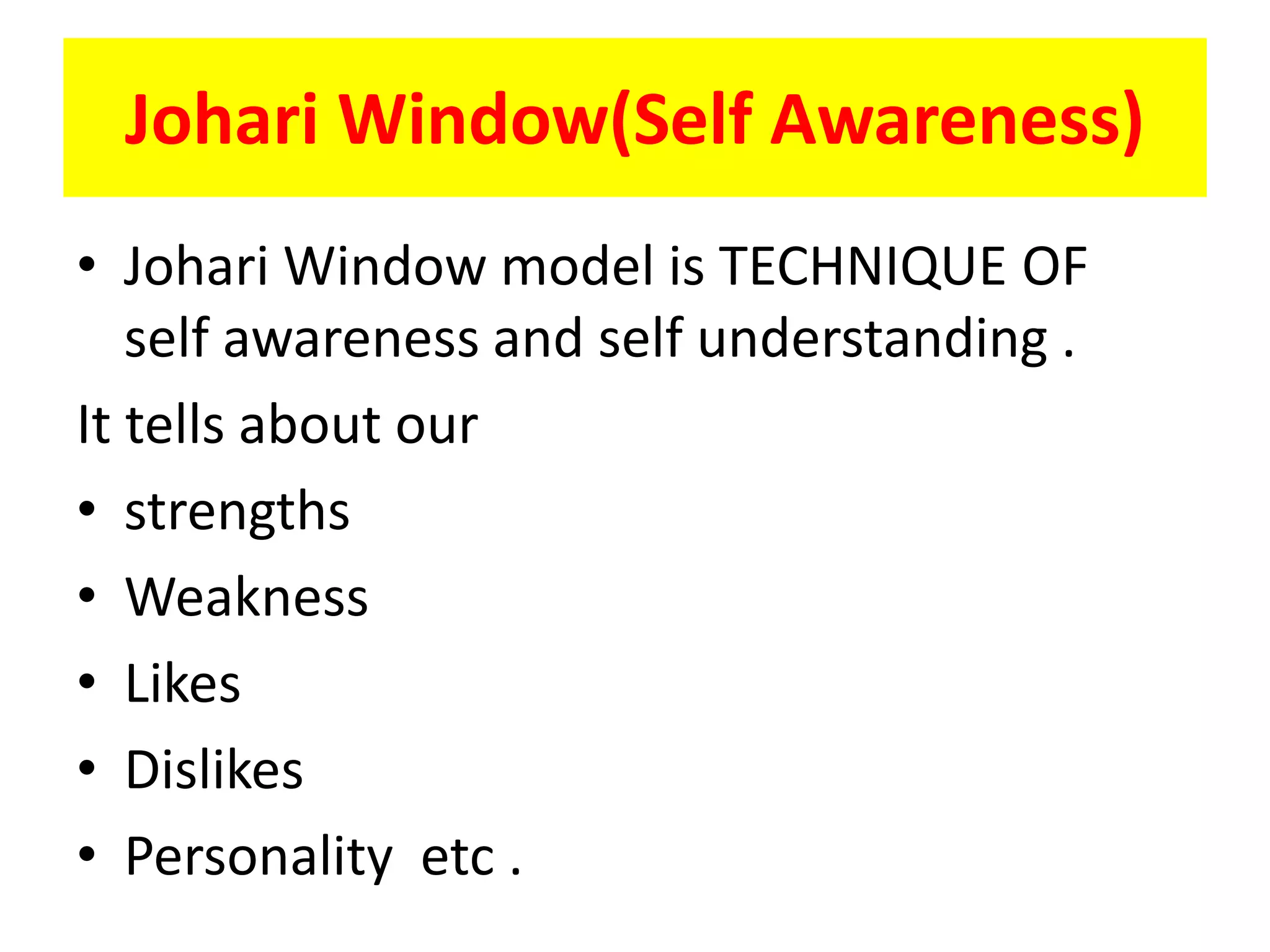 Johari Window(Self Awareness)

• Johari Window model is TECHNIQUE OF self awareness and self understanding .

It tells about our

• strengths
• Weakness
• Likes
• Dislikes
• Personality etc .